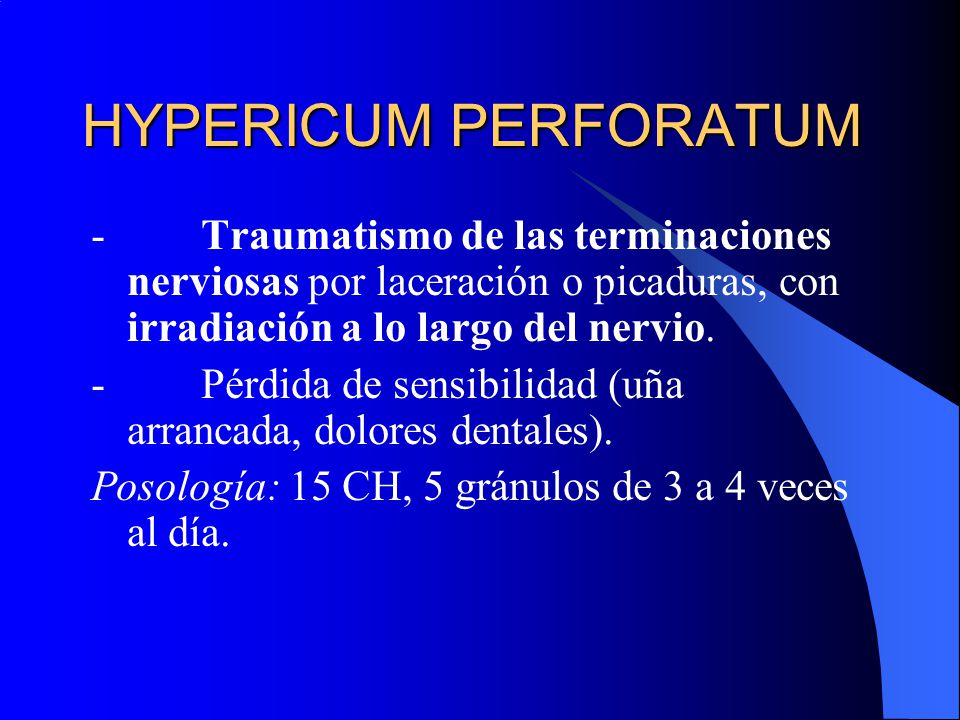 HYPERICUM PERFORATUM

- Traumatismo de las terminaciones nerviosas por laceración o picaduras, con irradiación a lo largo del nervio.

- Pérdida de sensibilidad (uña arrancada, dolores dentales).

Posología: 15 CH, 5 gránulos de 3 a 4 veces al día.